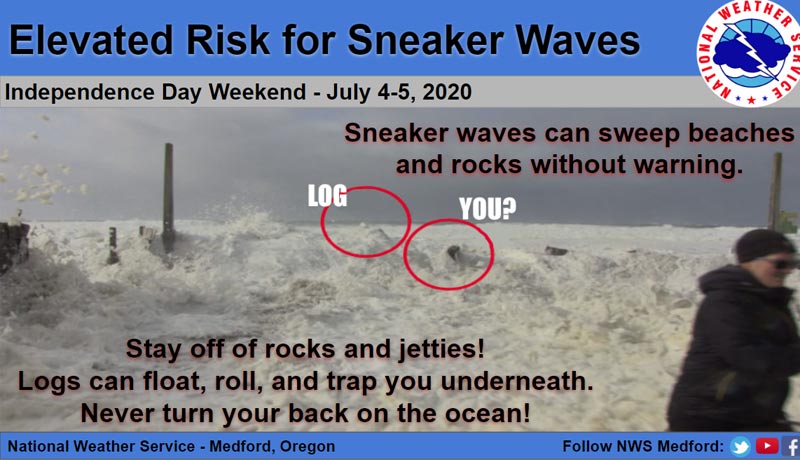 Elevated Risk for Sneaker Waves

NATIONAL WEATHER SERVICE

Independence Day Weekend - July 4-5, 2020

Sneaker waves can sweep beaches and rocks without warning.

LOG

YOU?

Stay off of rocks and jetties!
Logs can float, roll, and trap you underneath.
Never turn your back on the ocean!

National Weather Service - Medford, Oregon

Follow NWS Medford: